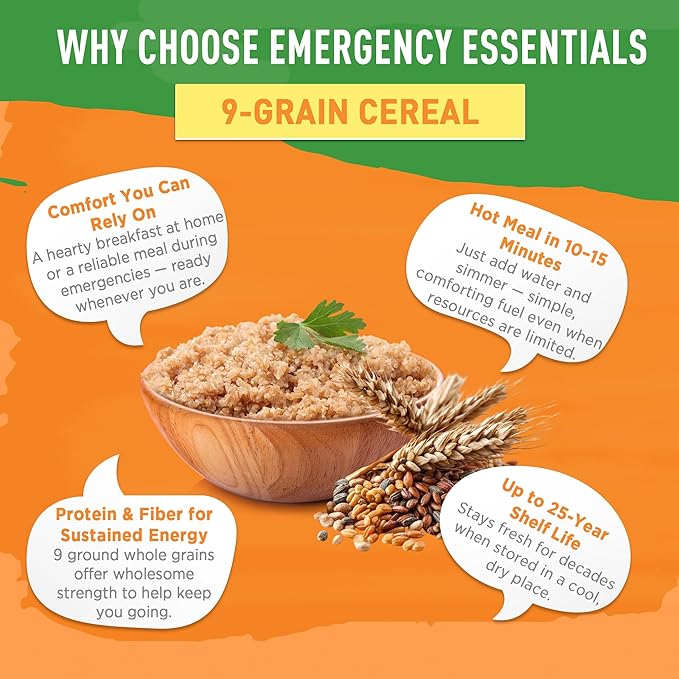 WHY CHOOSE EMERGENCY ESSENTIALS

9-GRAIN CEREAL

Comfort You Can Rely On
A hearty breakfast at home or a reliable meal during emergencies — ready whenever you are.

Hot Meal in 10-15 Minutes
Just add water and simmer — simple, comforting fuel even when resources are limited.

Protein & Fiber for Sustained Energy
9 ground whole grains offer wholesome strength to help keep you going.

Up to 25-Year Shelf Life
Stays fresh for decades when stored in a cool, dry place.